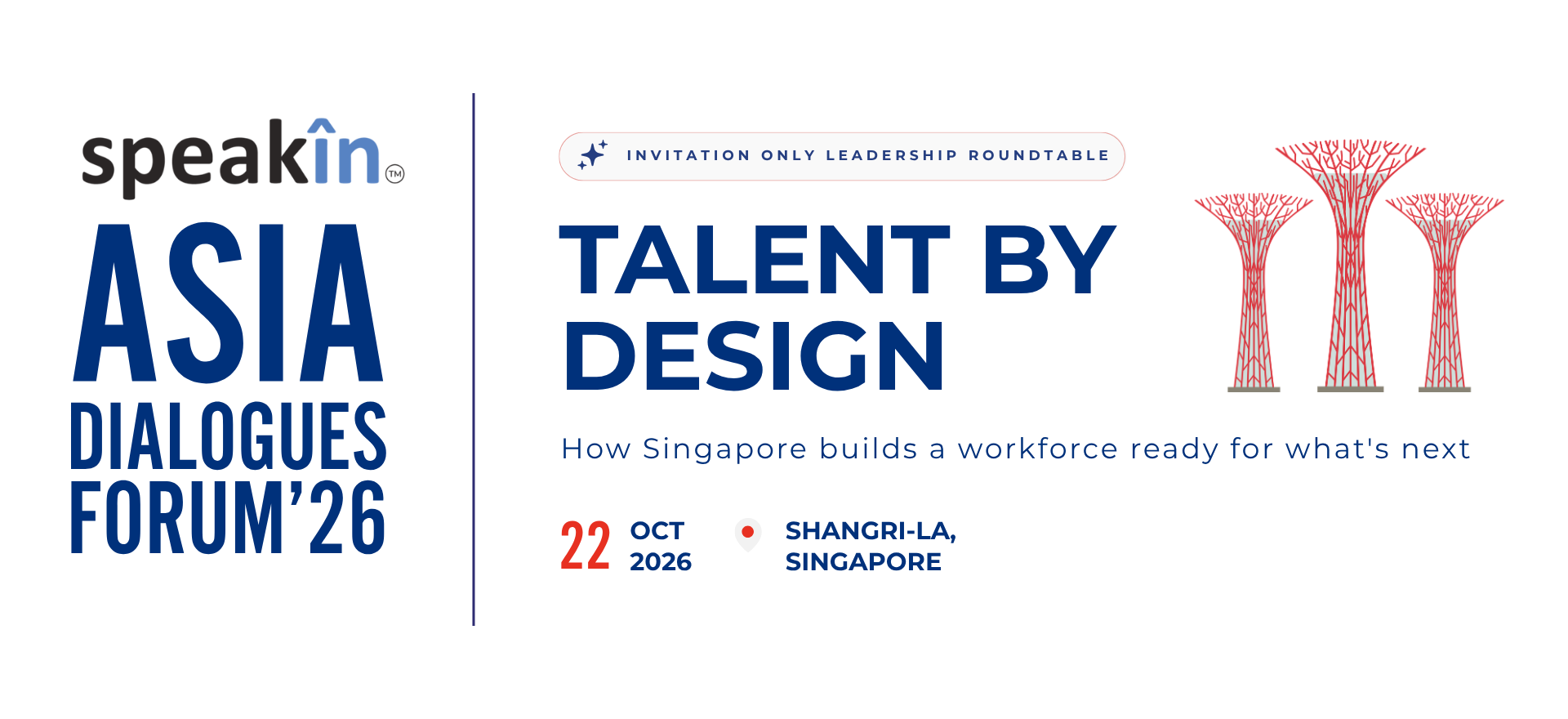 speakin™

ASIA DIALOGUES FORUM'26

INVITATION ONLY LEADERSHIP ROUNDTABLE

TALENT BY DESIGN

How Singapore builds a workforce ready for what's next

22 OCT 2026

SHANGRI-LA, SINGAPORE